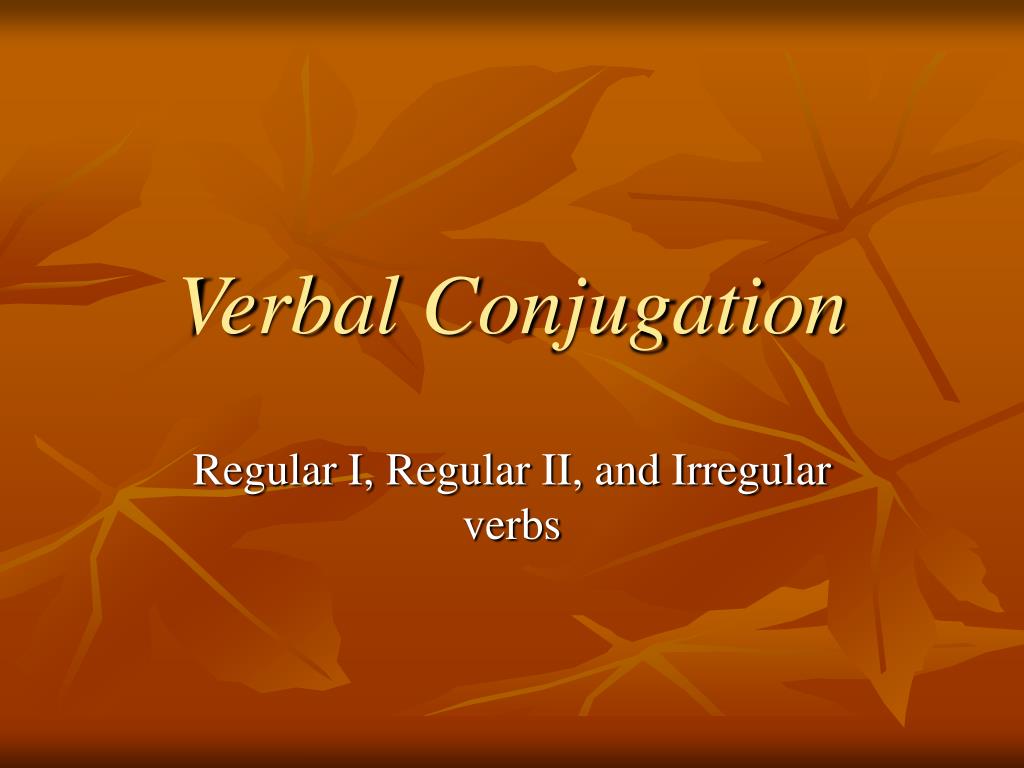 Verbal Conjugation

Regular I, Regular II, and Irregular verbs